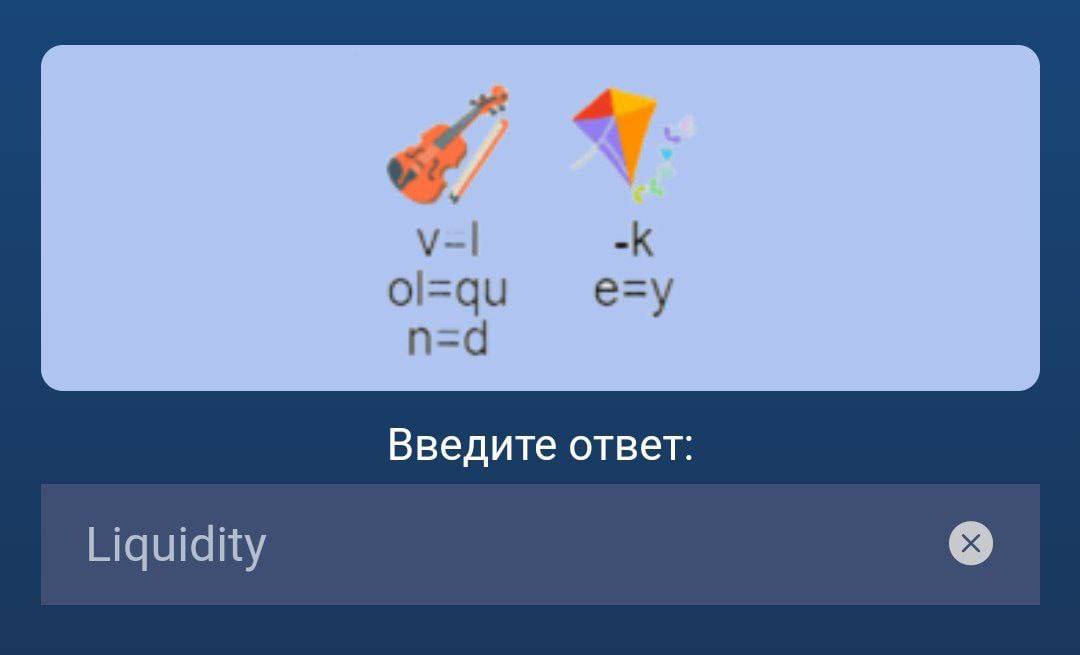 v=l
ol=qu
n=d

-k
e=y

Введите ответ:

Liquidity